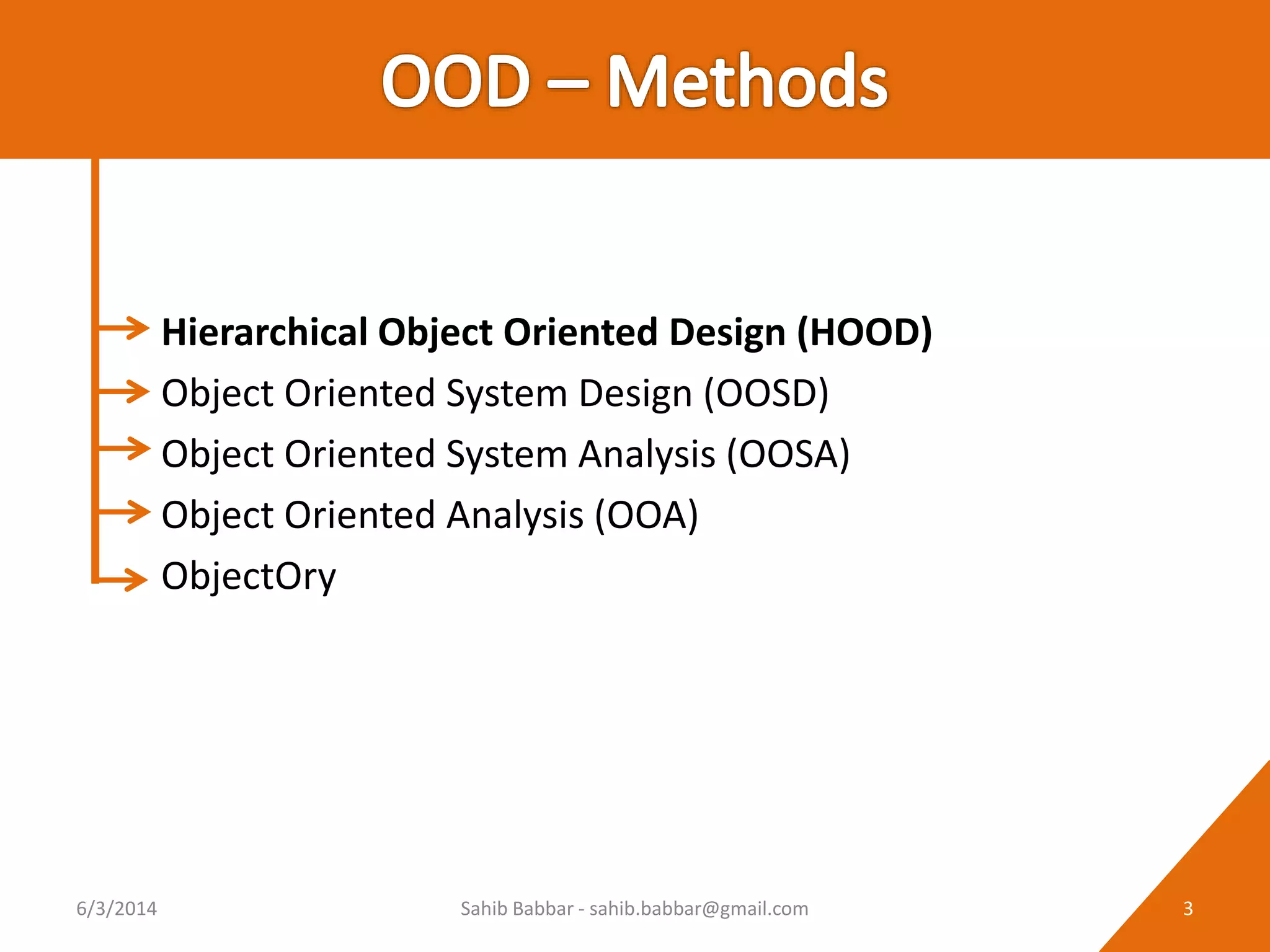 OOD – Methods

Hierarchical Object Oriented Design (HOOD)
Object Oriented System Design (OOSD)
Object Oriented System Analysis (OOSA)
Object Oriented Analysis (OOA)
ObjectOry

6/3/2014
Sahib Babbar - sahib.babbar@gmail.com
3